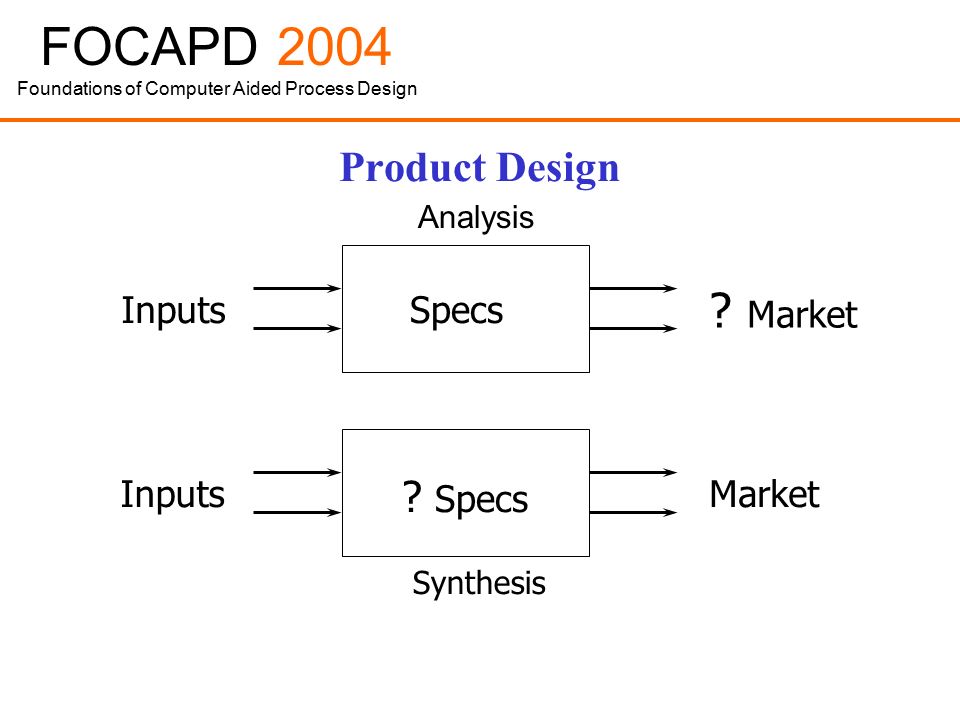 FOCAPD 2004
Foundations of Computer Aided Process Design

Product Design

Analysis

Inputs

Specs

? Market

Inputs

? Specs

Market

Synthesis